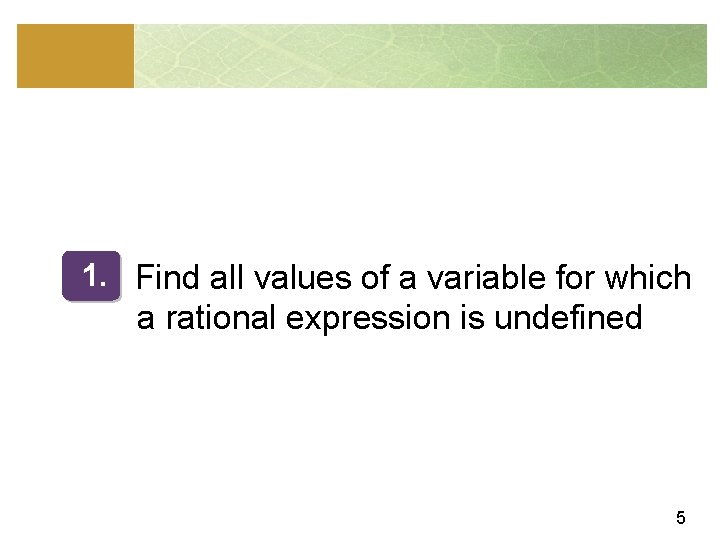 1. Find all values of a variable for which a rational expression is undefined

5